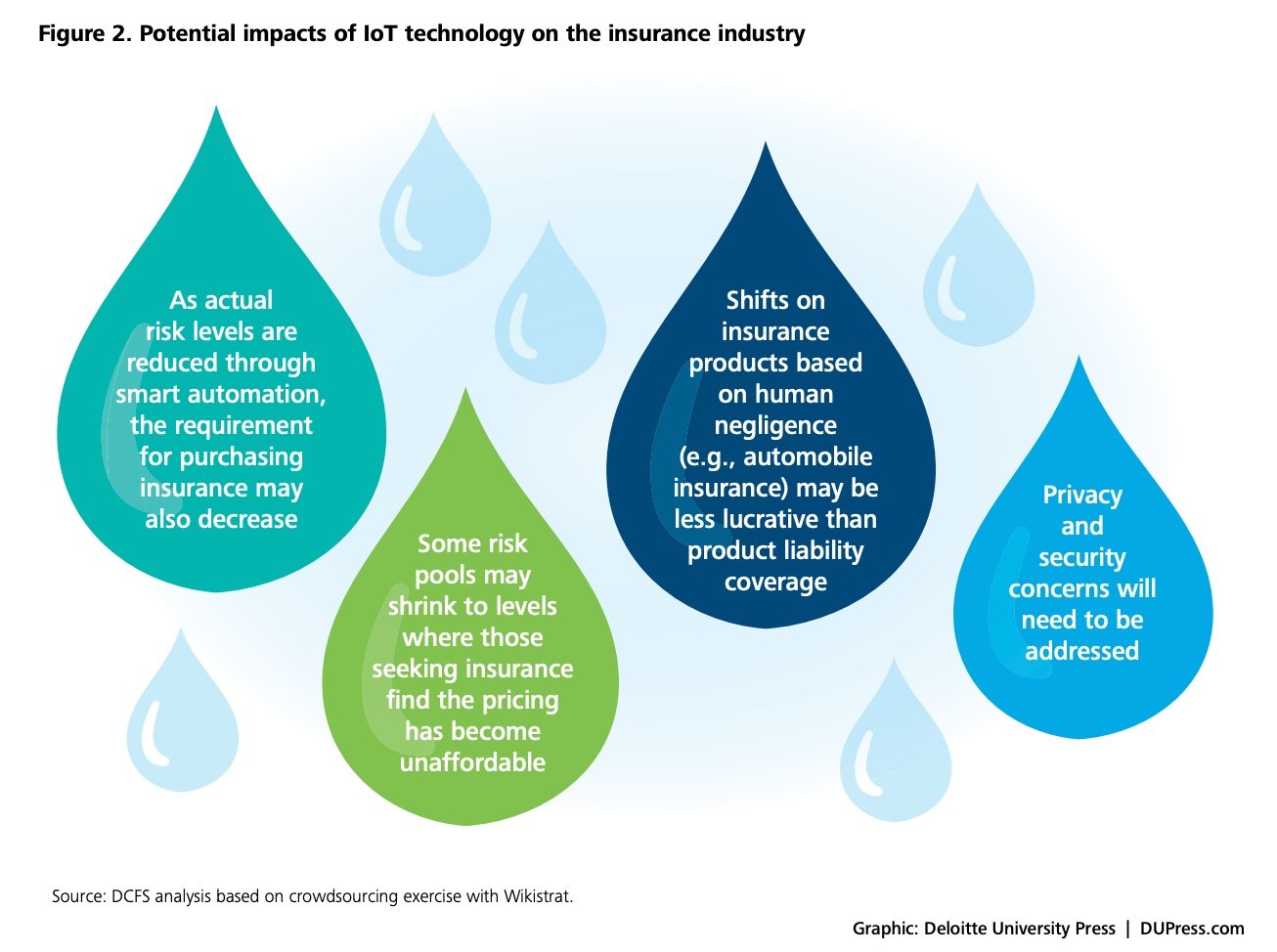 Figure 2. Potential impacts of IoT technology on the insurance industry

As actual risk levels are reduced through smart automation, the requirement for purchasing insurance may also decrease

Some risk pools may shrink to levels where those seeking insurance find the pricing has become unaffordable

Shifts on insurance products based on human negligence (e.g., automobile insurance) may be less lucrative than product liability coverage

Privacy and security concerns will need to be addressed

Source: DCFS analysis based on crowdsourcing exercise with Wikistrat.

Graphic: Deloitte University Press | DUPress.com